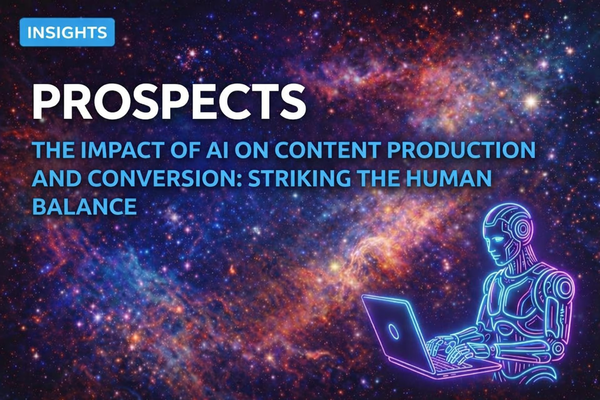 INSIGHTS

PROSPECTS

THE IMPACT OF AI ON CONTENT PRODUCTION AND CONVERSION: STRIKING THE HUMAN BALANCE